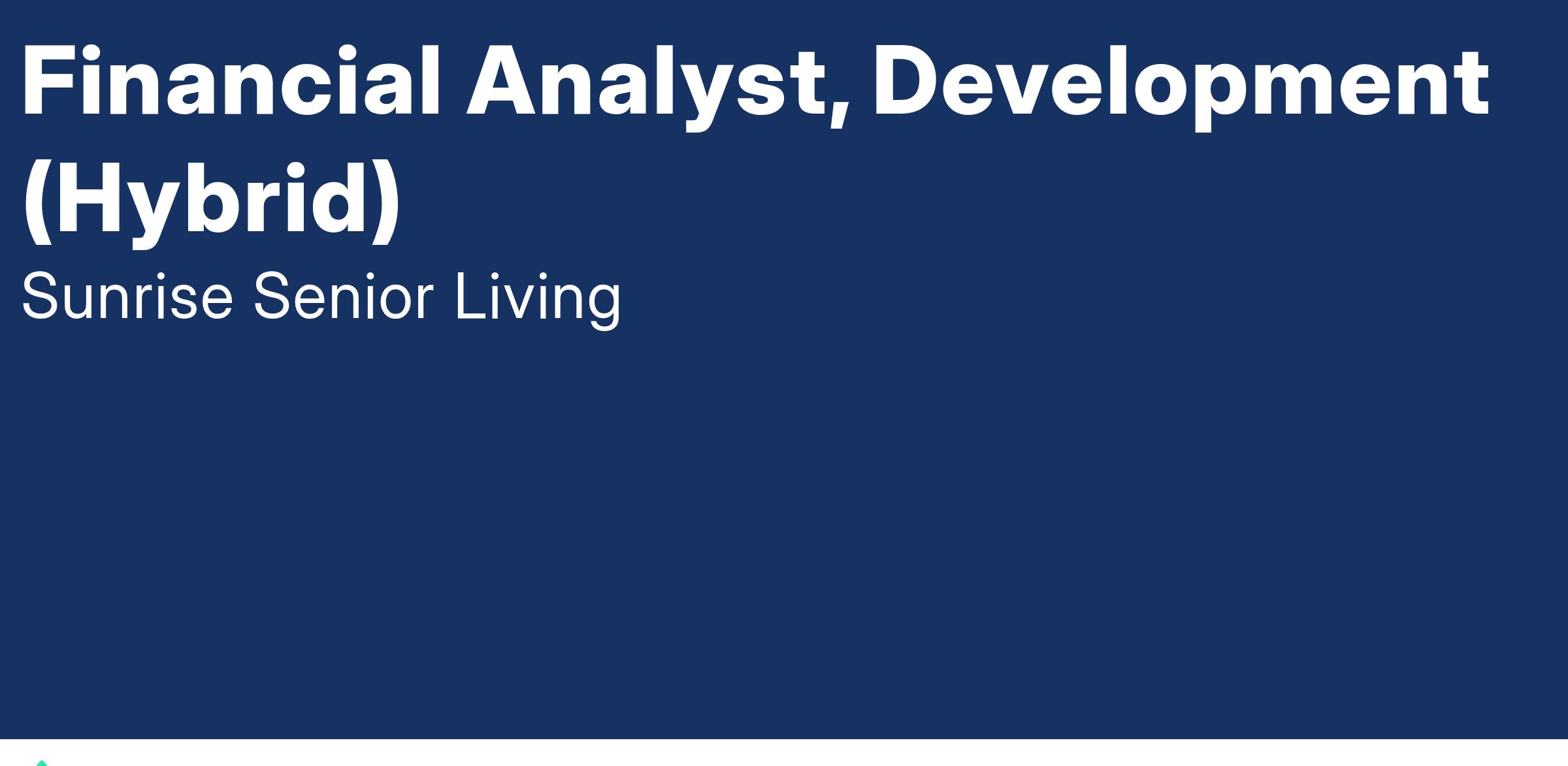 Financial Analyst, Development (Hybrid)

Sunrise Senior Living